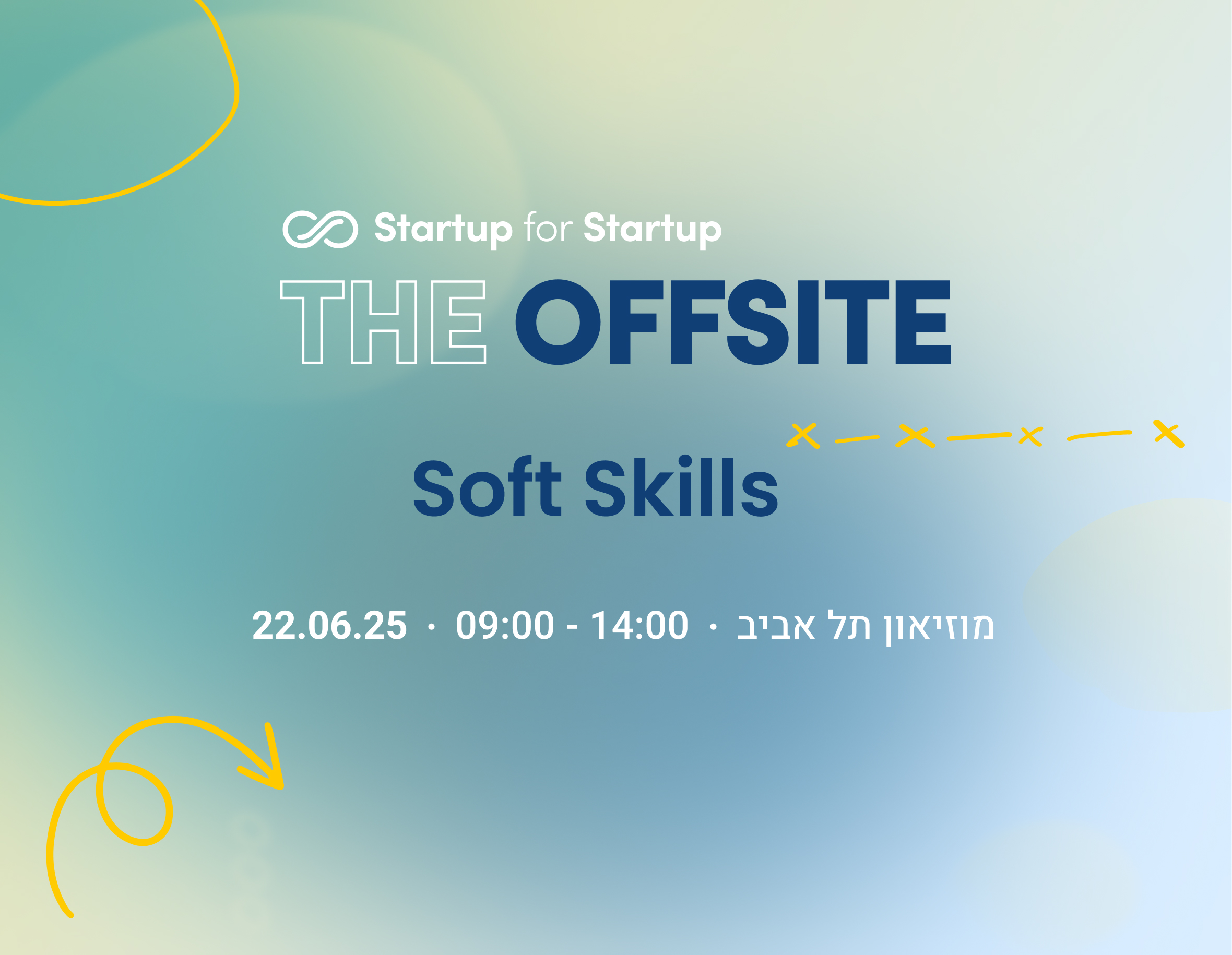 Startup for Startup

THE OFFSITE

Soft Skills

22.06.25 · 09:00 - 14:00 · מוזיאון תל אביב